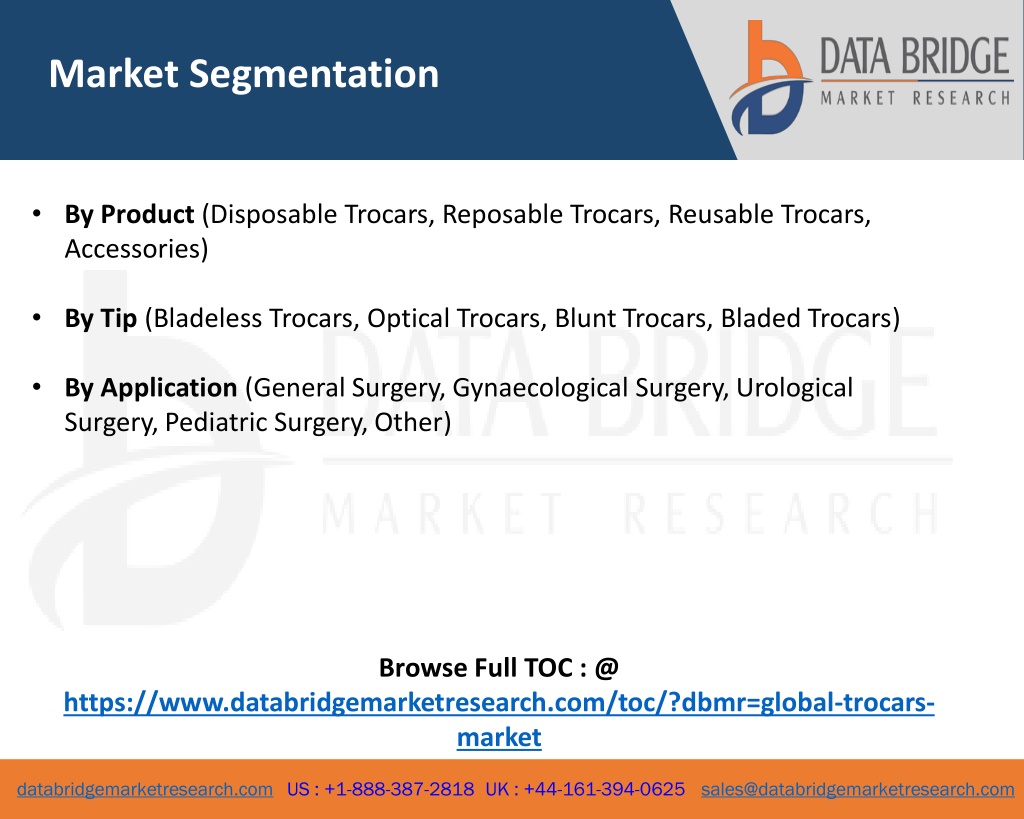 Market Segmentation

DATA BRIDGE
MARKET RESEARCH

• By Product (Disposable Trocars, Reposable Trocars, Reusable Trocars, Accessories)

• By Tip (Bladeless Trocars, Optical Trocars, Blunt Trocars, Bladed Trocars)

• By Application (General Surgery, Gynaecological Surgery, Urological Surgery, Pediatric Surgery, Other)

DATA BRIDGE
MARKET RESEARCH

Browse Full TOC : @
https://www.databridgemarketresearch.com/toc/?dbmr=global-trocars-market

databridgemarketresearch.com US : +1-888-387-2818 UK : +44-161-394-0625 sales@databridgemarketresearch.com